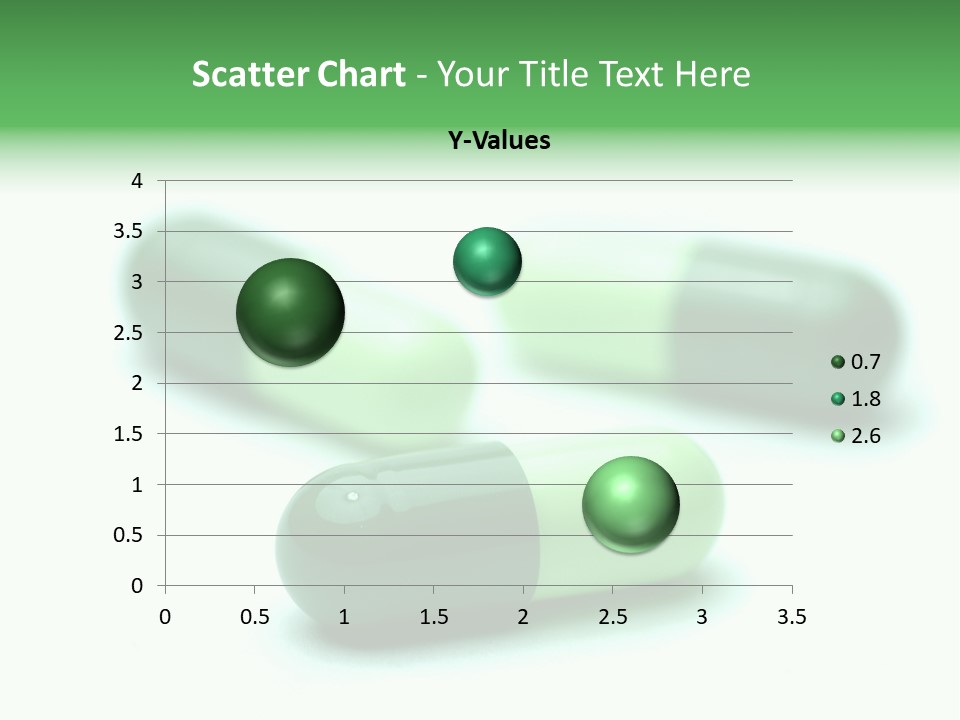 Scatter Chart - Your Title Text Here

Y-Values

4
3.5
3
2.5
2
1.5
1
0.5
0

0 0.5 1 1.5 2 2.5 3 3.5

0.7
1.8
2.6